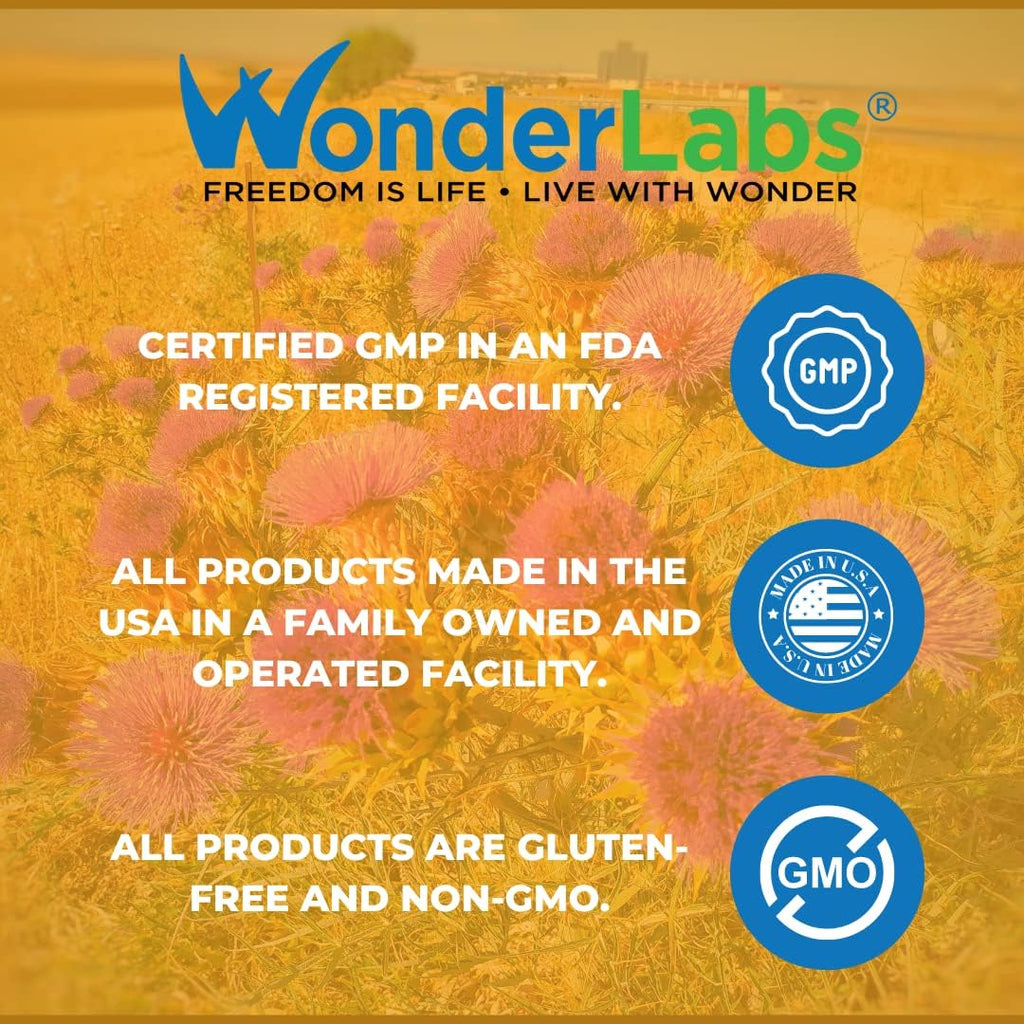 WonderLabs®
FREEDOM IS LIFE • LIVE WITH WONDER

CERTIFIED GMP IN AN FDA REGISTERED FACILITY.

GMP

ALL PRODUCTS MADE IN THE USA IN A FAMILY OWNED AND OPERATED FACILITY.

MADE IN U.S.A MADE IN U.S.A

ALL PRODUCTS ARE GLUTEN-FREE AND NON-GMO.

GMO